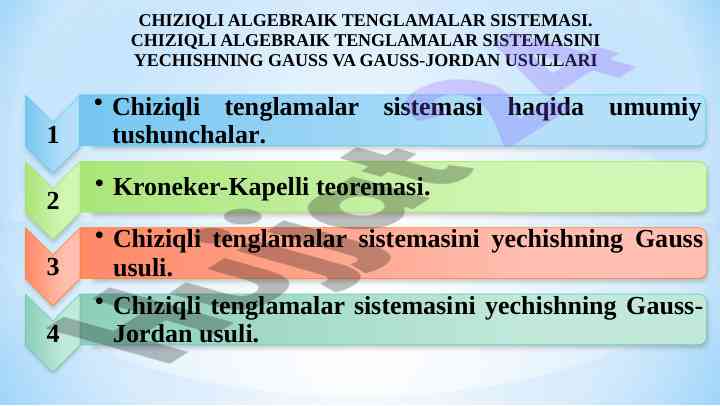 CHIZIQLI ALGEBRAIK TENGLAMALAR SISTEMASI. CHIZIQLI ALGEBRAIK TENGLAMALAR SISTEMASINI YECHISHNING GAUSS VA GAUSS-JORDAN USULLARI

1

• Chiziqli tenglamalar sistemasi haqida umumiy tushunchalar.

2

• Kroneker-Kapelli teoremasi.

3

• Chiziqli tenglamalar sistemasini yechishning Gauss usuli.

4

• Chiziqli tenglamalar sistemasini yechishning Gauss-Jordan usuli.

hujjat.uz